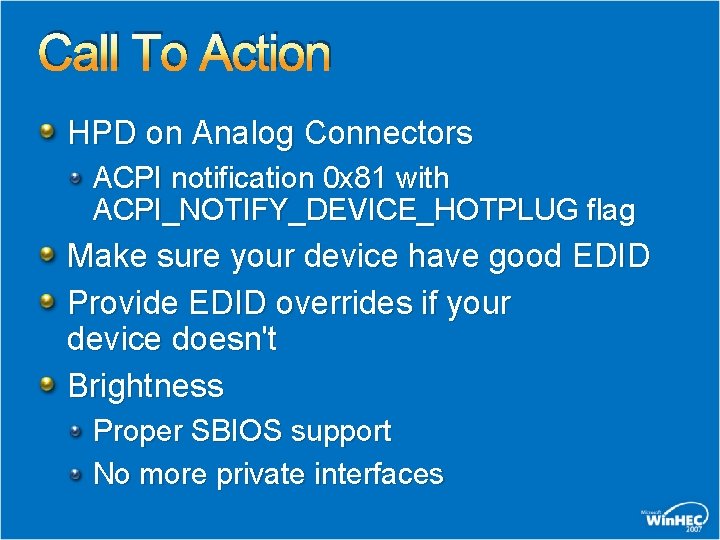 Call To Action

HPD on Analog Connectors

ACPI notification 0x81 with ACPI_NOTIFY_DEVICE_HOTPLUG flag

Make sure your device have good EDID

Provide EDID overrides if your device doesn't

Brightness

Proper SBIOS support

No more private interfaces

Microsoft WinHEC 2007